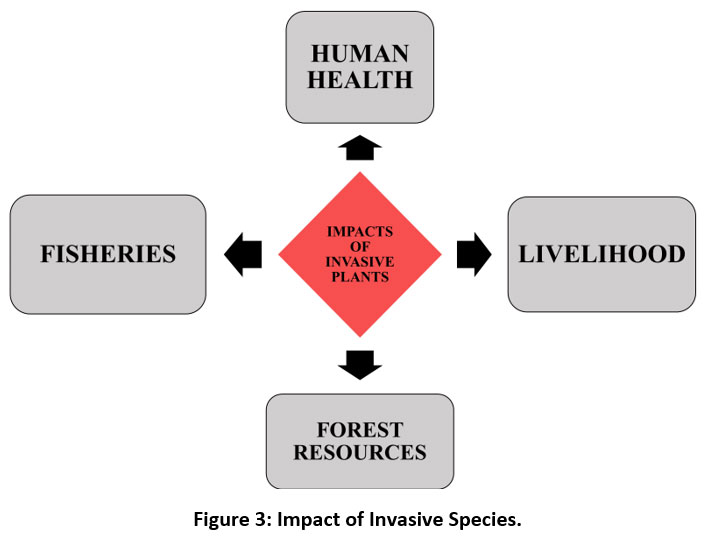 HUMAN HEALTH

FISHERIES

IMPACTS OF INVASIVE PLANTS

LIVELIHOOD

FOREST RESOURCES

Figure 3: Impact of Invasive Species.